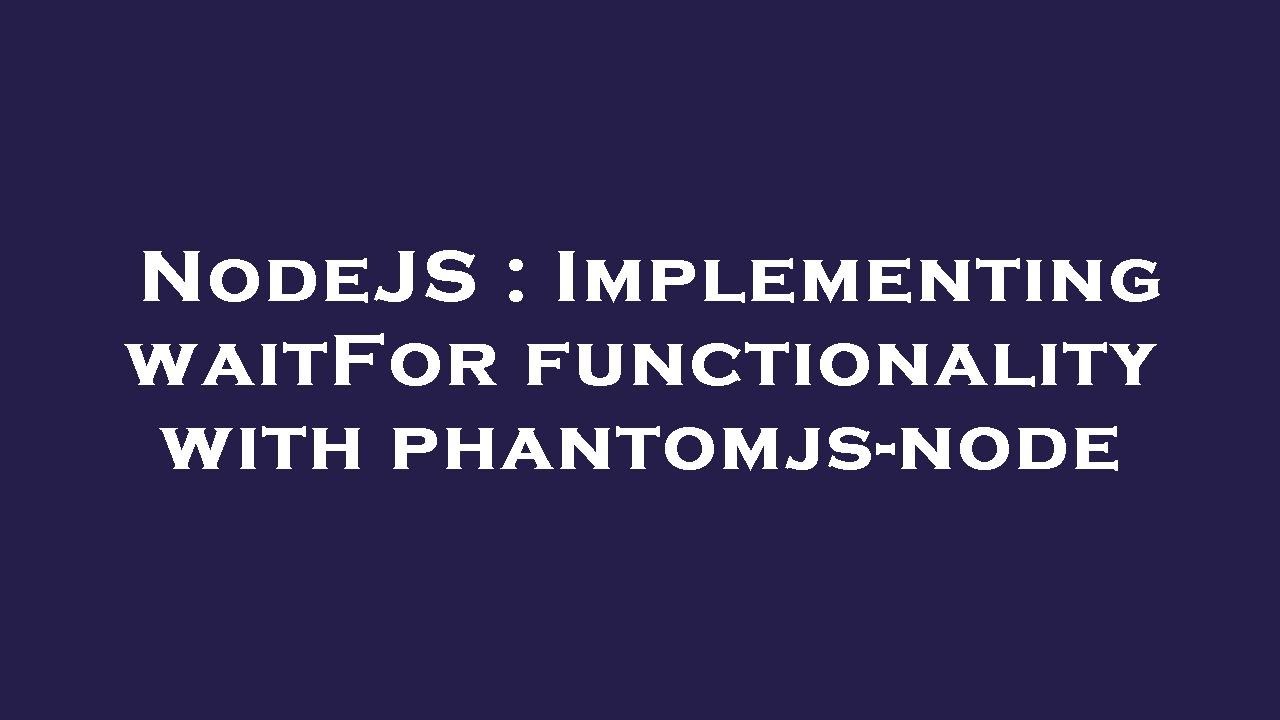 NodeJS : Implementing waitFor functionality with phantomjs-node